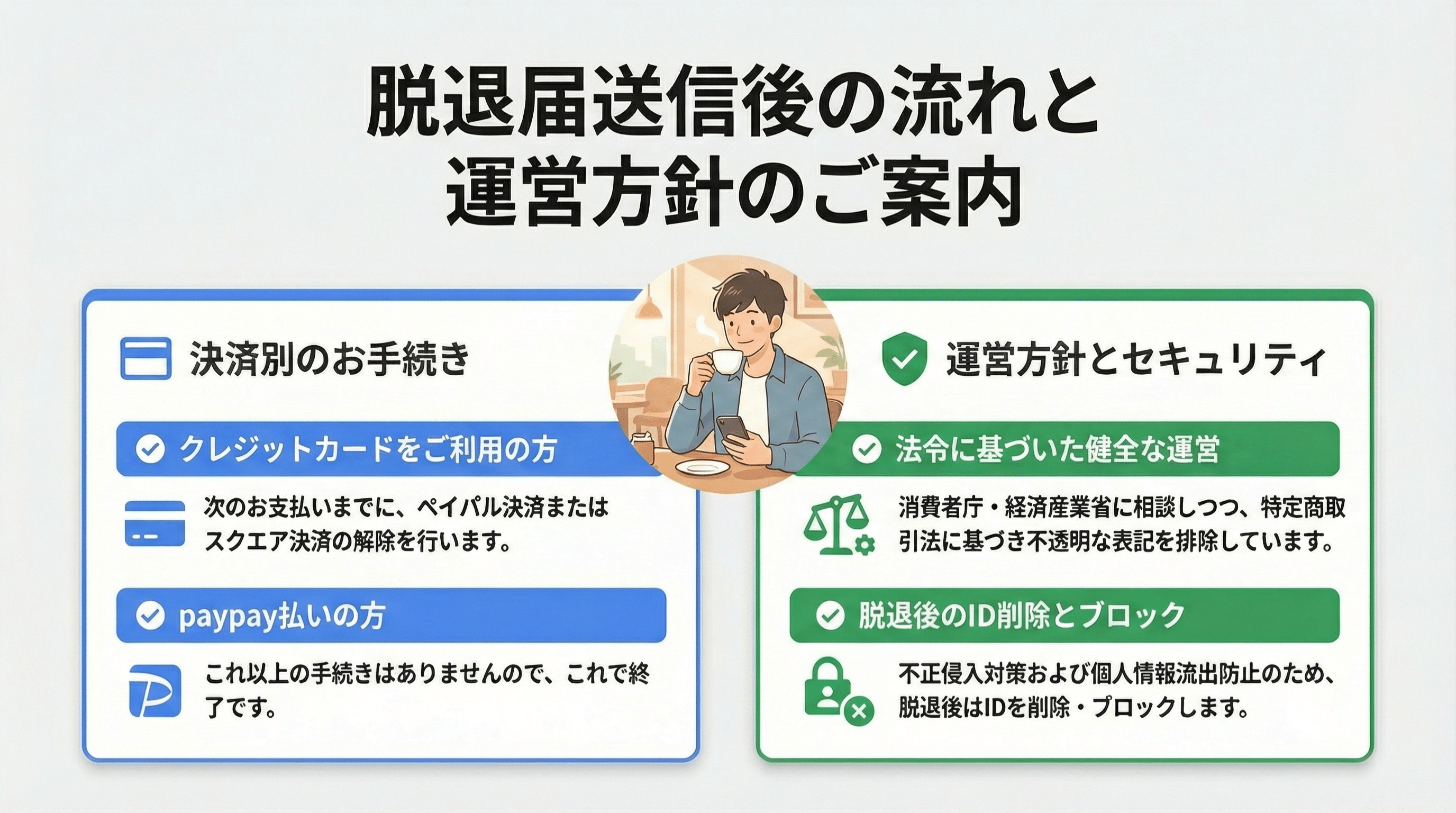 脱退届送信後の流れと運営方針のご案内

決済別のお手続き

クレジットカードをご利用の方

次のお支払いまでに、ペイパル決済またはスクエア決済の解除を行います。

paypay払いの方

これ以上の手続きはありませんので、これで終了です。

運営方針とセキュリティ

法令に基づいた健全な運営

消費者庁・経済産業省に相談しつつ、特定商取引法に基づき不透明な表記を排除しています。

脱退後のID削除とブロック

不正侵入対策および個人情報流出防止のため、脱退後はIDを削除・ブロックします。